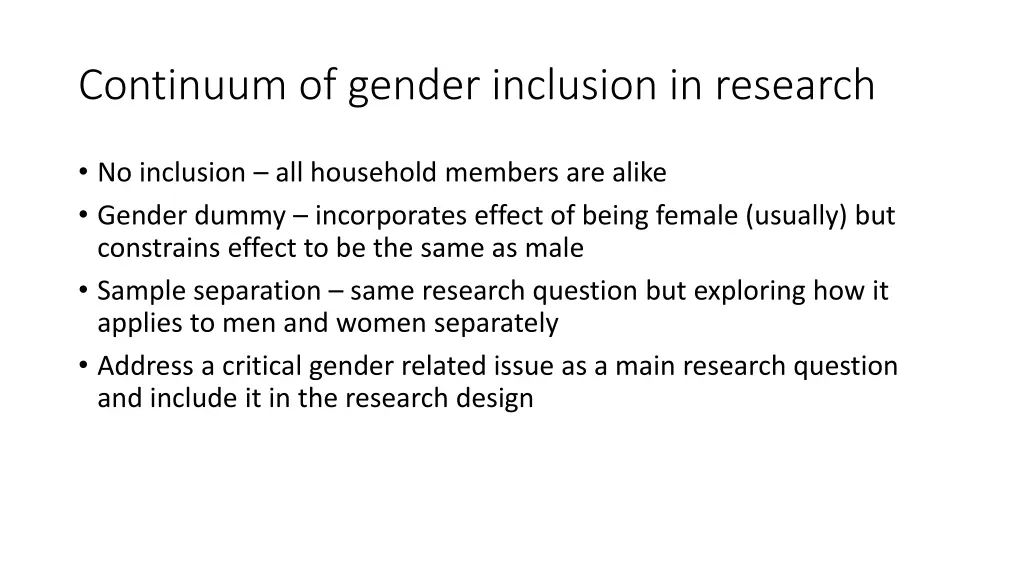 Continuum of gender inclusion in research

• No inclusion – all household members are alike
• Gender dummy – incorporates effect of being female (usually) but constrains effect to be the same as male
• Sample separation – same research question but exploring how it applies to men and women separately
• Address a critical gender related issue as a main research question and include it in the research design